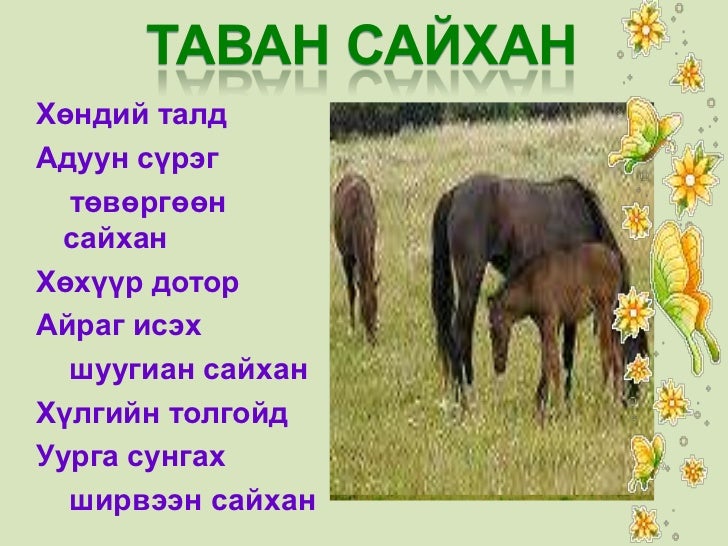 ТАВАН САЙХАН

Хөндий талд
Адуун сүрэг
төвөргөөн сайхан
Хөхүүр дотор
Айраг исэх
шуугиан сайхан
Хүлгийн толгойд
Уурга сунгах
ширвээн сайхан